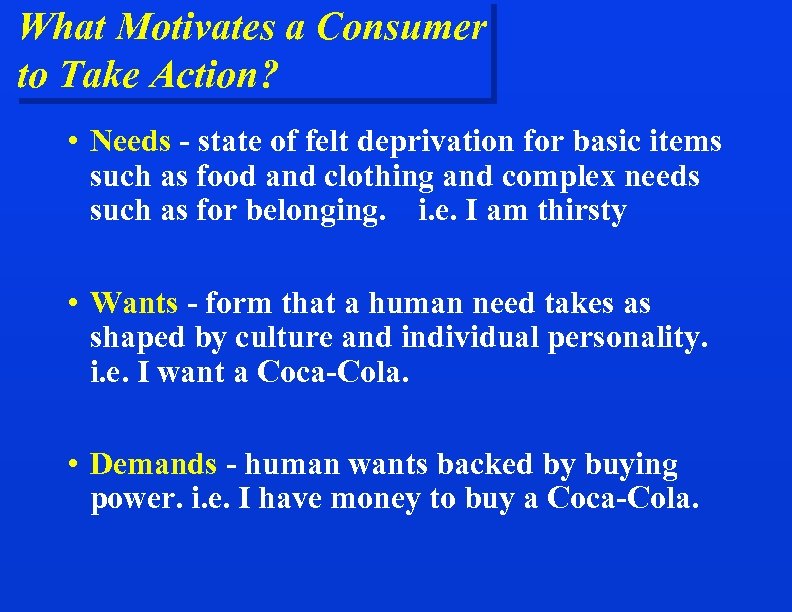 What Motivates a Consumer to Take Action?

• Needs - state of felt deprivation for basic items such as food and clothing and complex needs such as for belonging.    i.e. I am thirsty

• Wants - form that a human need takes as shaped by culture and individual personality. i.e. I want a Coca-Cola.

• Demands - human wants backed by buying power. i.e. I have money to buy a Coca-Cola.